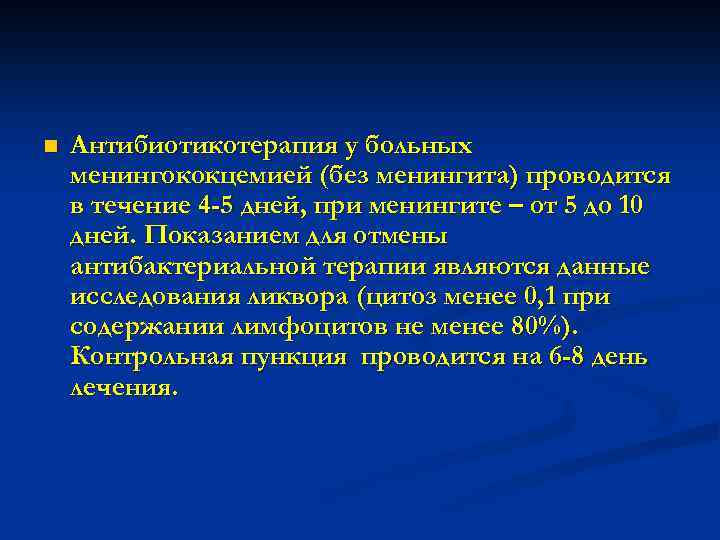 Антибиотикотерапия у больных менингококцемией (без менингита) проводится в течение 4-5 дней, при менингите – от 5 до 10 дней. Показанием для отмены антибактериальной терапии являются данные исследования ликвора (цитоз менее 0,1 при содержании лимфоцитов не менее 80%). Контрольная пункция проводится на 6-8 день лечения.